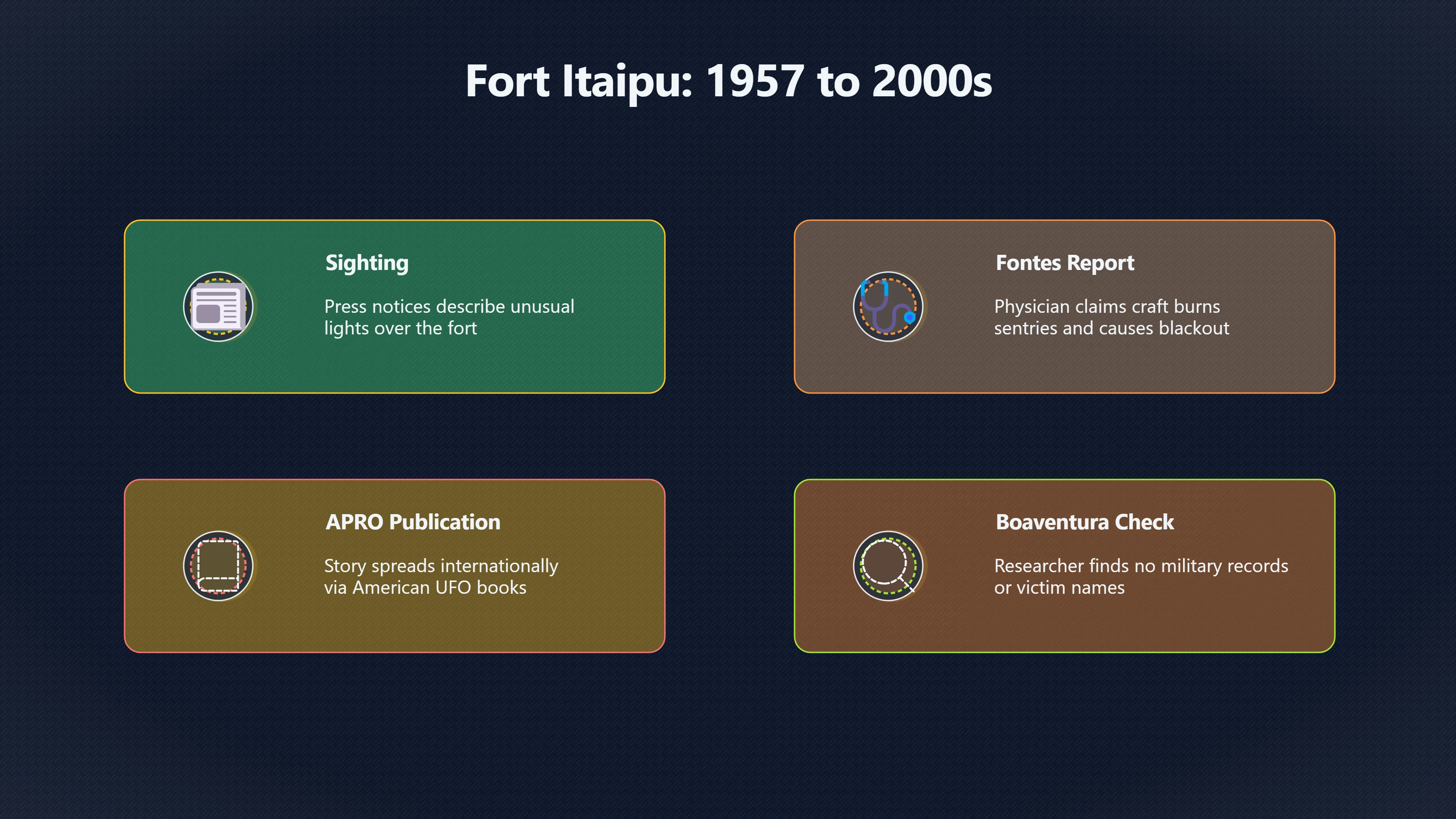 Fort Itaipu: 1957 to 2000s

Sighting

Press notices describe unusual lights over the fort

Fontes Report

Physician claims craft burns sentries and causes blackout

APRO Publication

Story spreads internationally via American UFO books

Boaventura Check

Researcher finds no military records or victim names